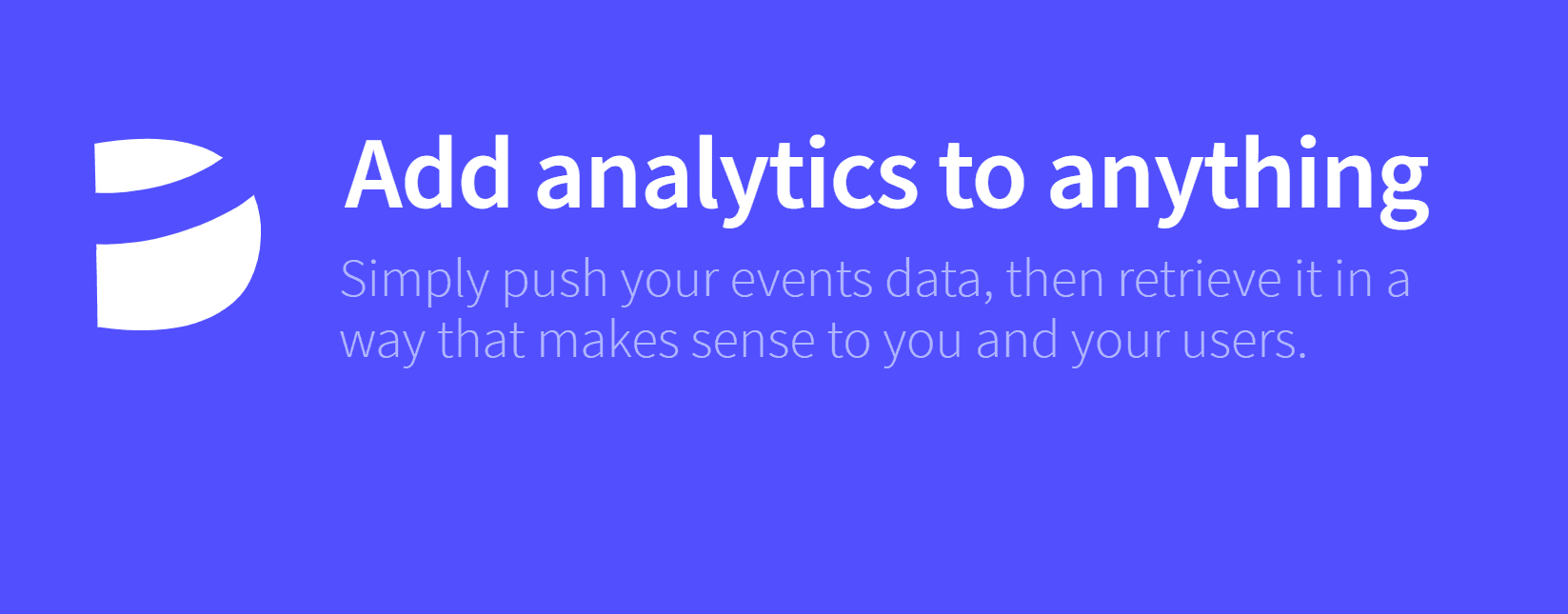 Add analytics to anything

Simply push your events data, then retrieve it in a way that makes sense to you and your users.